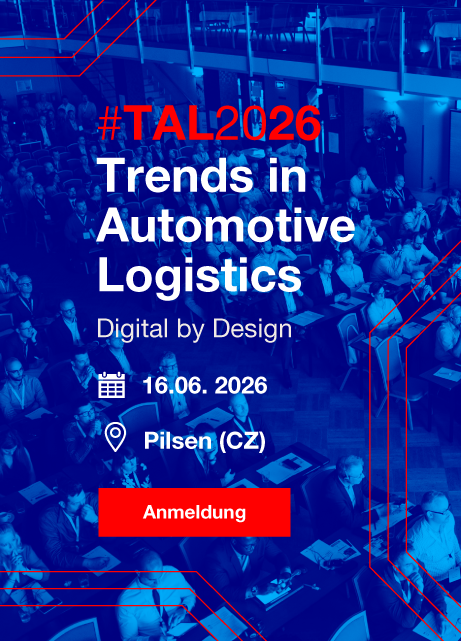 #TAL2026
Trends in Automotive Logistics

Digital by Design

16.06. 2026

Pilsen (CZ)

Anmeldung